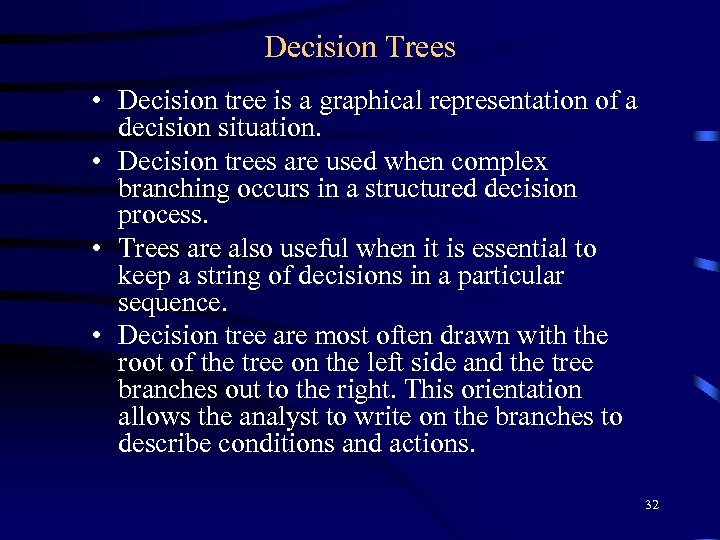 Decision Trees

• Decision tree is a graphical representation of a decision situation.
• Decision trees are used when complex branching occurs in a structured decision process.
• Trees are also useful when it is essential to keep a string of decisions in a particular sequence.
• Decision tree are most often drawn with the root of the tree on the left side and the tree branches out to the right. This orientation allows the analyst to write on the branches to describe conditions and actions.

32